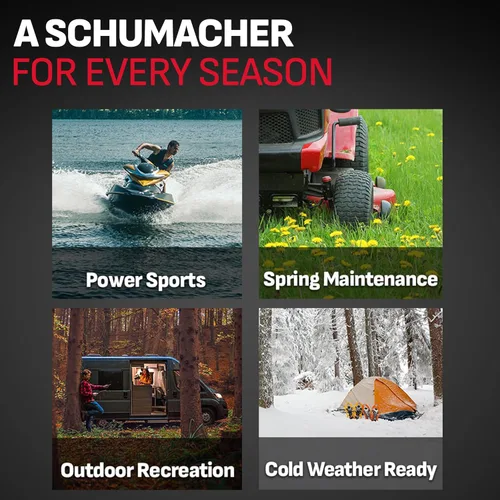 A SCHUMACHER
FOR EVERY SEASON

Power Sports

Spring Maintenance

Outdoor Recreation

Cold Weather Ready